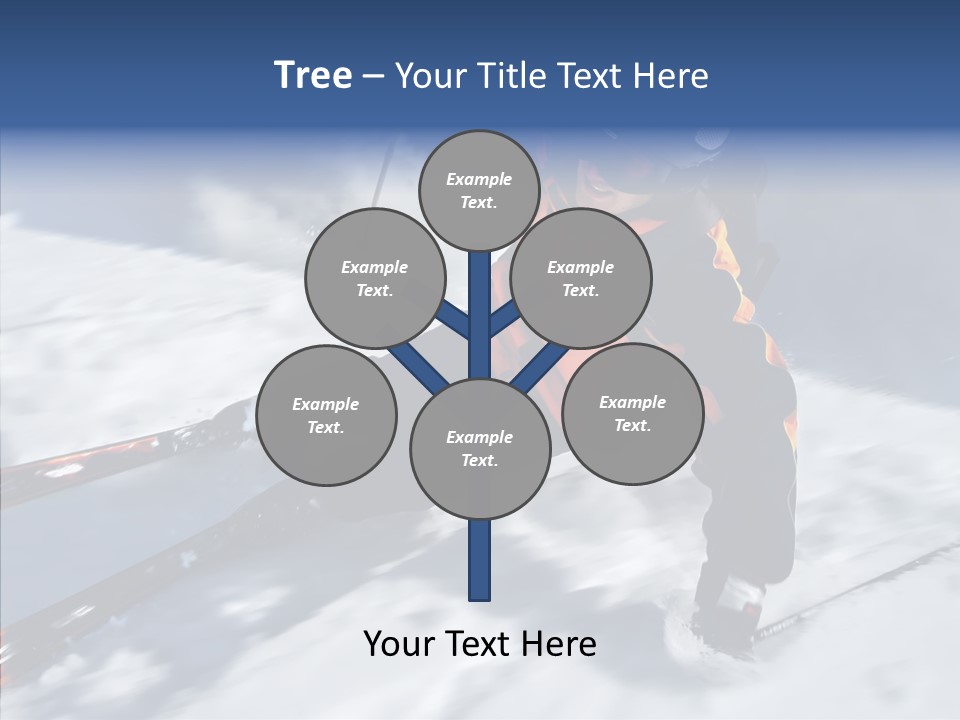 Tree – Your Title Text Here

Example Text.

Example Text.

Example Text.

Example Text.

Example Text.

Example Text.

Your Text Here